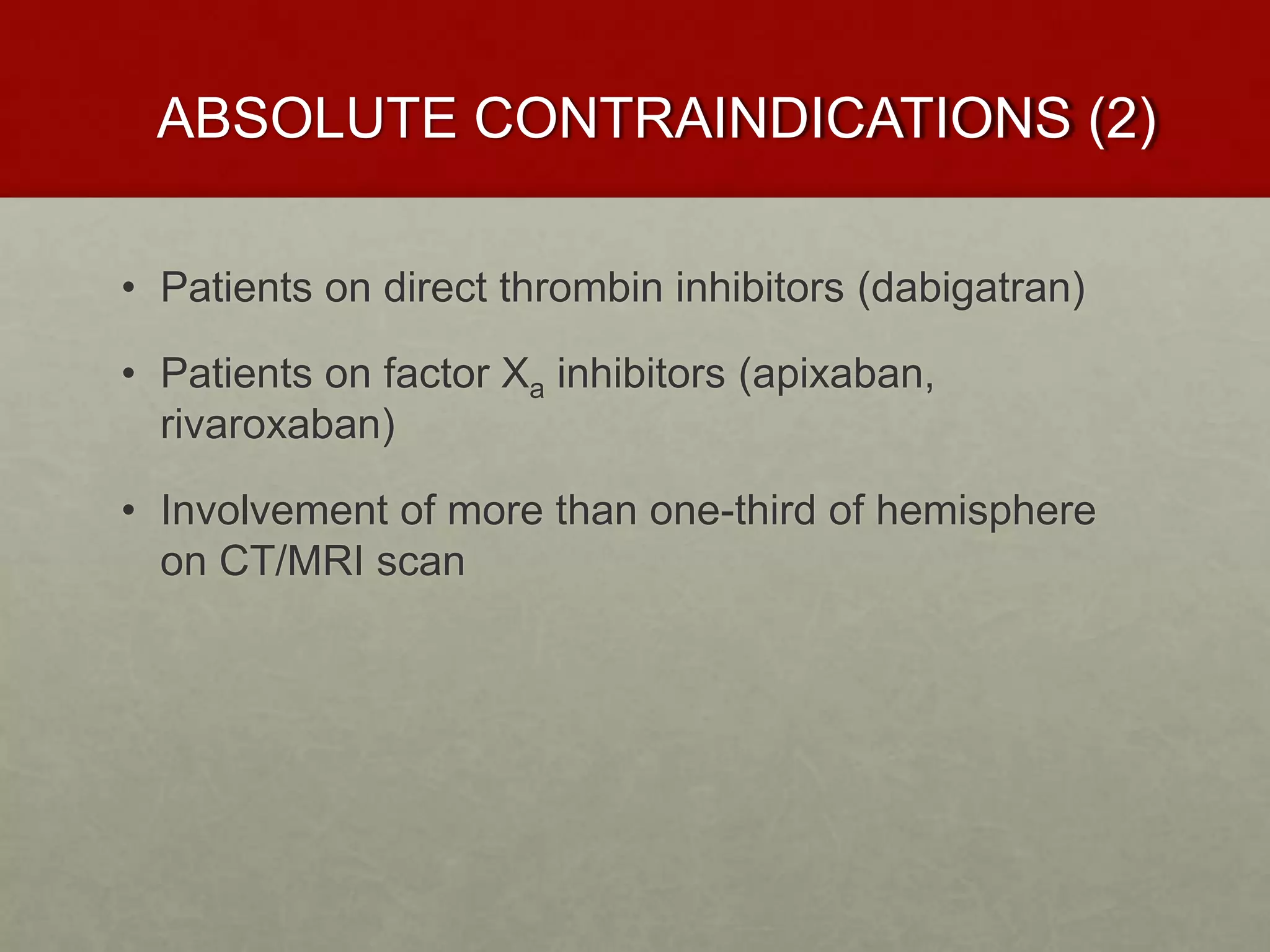 ABSOLUTE CONTRAINDICATIONS (2)

• Patients on direct thrombin inhibitors (dabigatran)

• Patients on factor $X_a$ inhibitors (apixaban, rivaroxaban)

• Involvement of more than one-third of hemisphere on CT/MRI scan